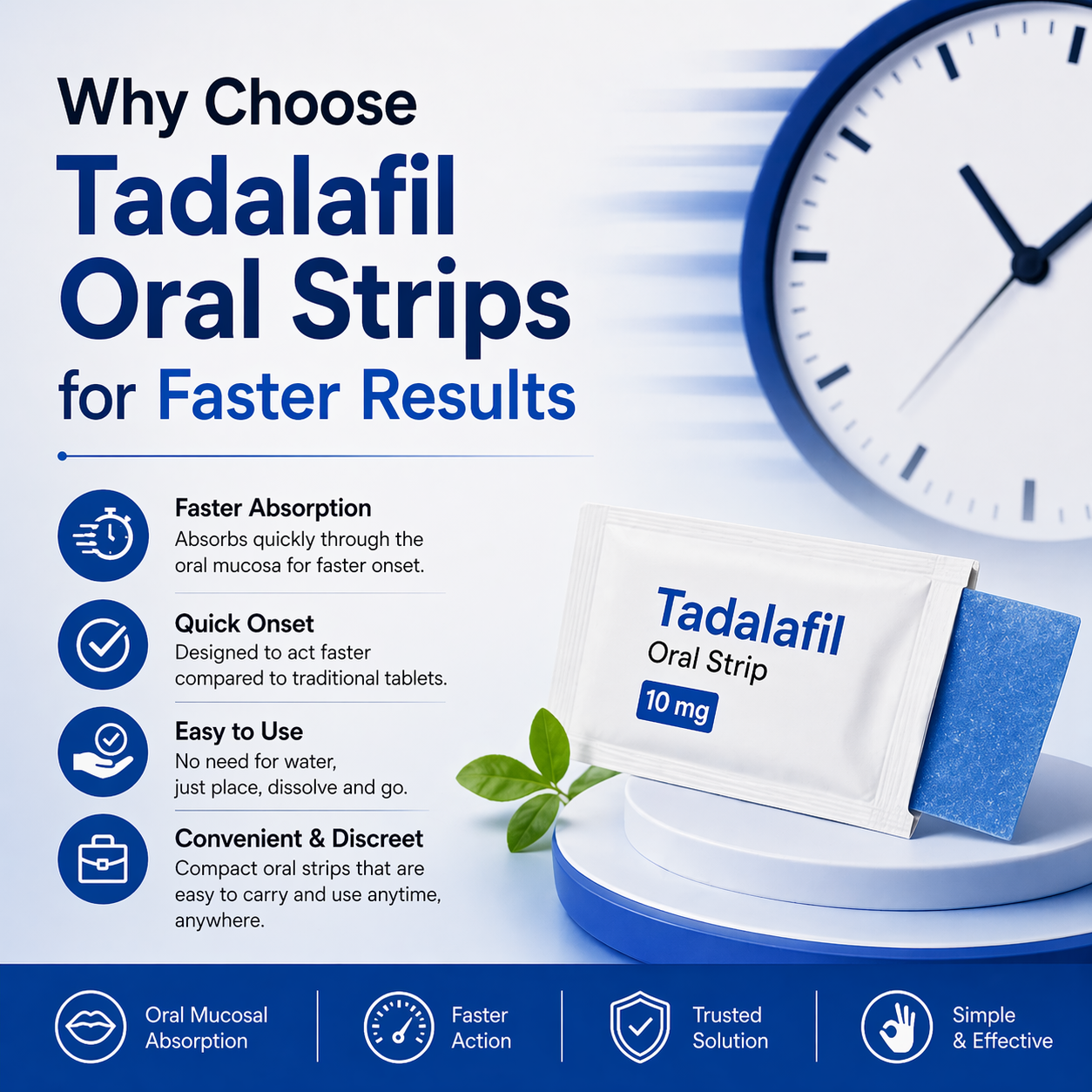 Why Choose
Tadalafil
Oral Strips
for Faster Results

Faster Absorption
Absorbs quickly through the oral mucosa for faster onset.

Quick Onset
Designed to act faster compared to traditional tablets.

Easy to Use
No need for water, just place, dissolve and go.

Convenient & Discreet
Compact oral strips that are easy to carry and use anytime, anywhere.

Tadalafil
Oral Strip
10 mg

Oral Mucosal Absorption

Faster Action

Trusted Solution

Simple & Effective